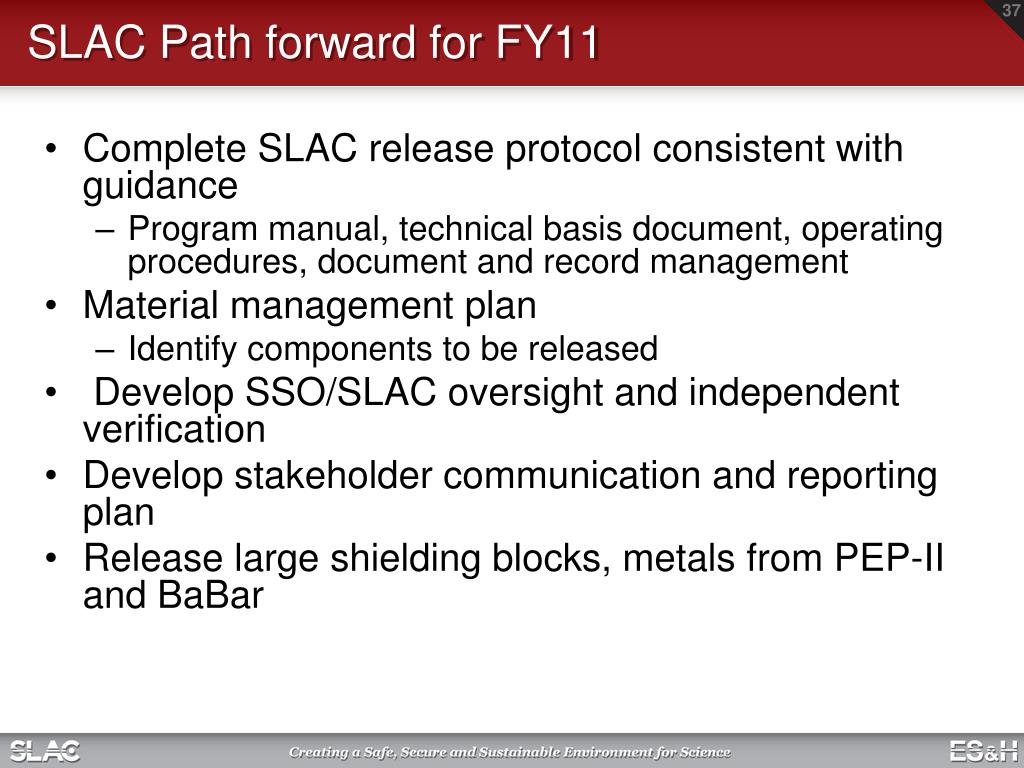 37

SLAC Path forward for FY11

• Complete SLAC release protocol consistent with guidance
– Program manual, technical basis document, operating procedures, document and record management
• Material management plan
– Identify components to be released
• Develop SSO/SLAC oversight and independent verification
• Develop stakeholder communication and reporting plan
• Release large shielding blocks, metals from PEP-II and BaBar

SLAC
Creating a Safe, Secure and Sustainable Environment for Science
ES&H